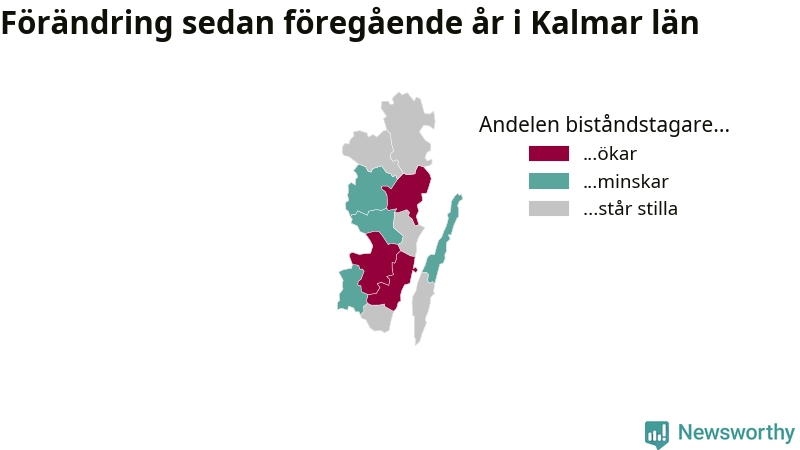 Förändring sedan föregående år i Kalmar län

Andelen biståndstagare...
...ökar
...minskar
...står stilla

Newsworthy